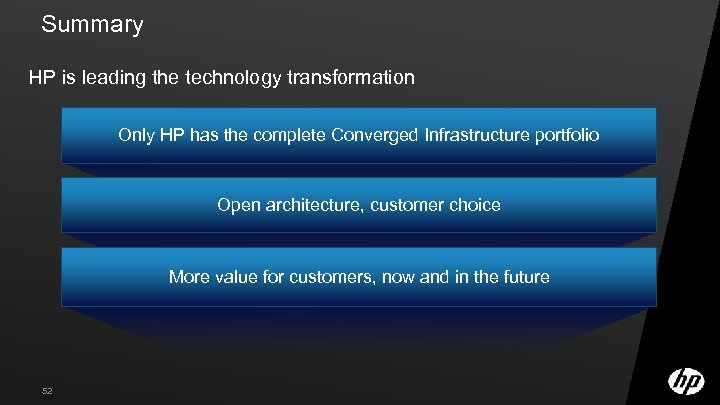 Summary

HP is leading the technology transformation

Only HP has the complete Converged Infrastructure portfolio

Open architecture, customer choice

More value for customers, now and in the future

52

hp